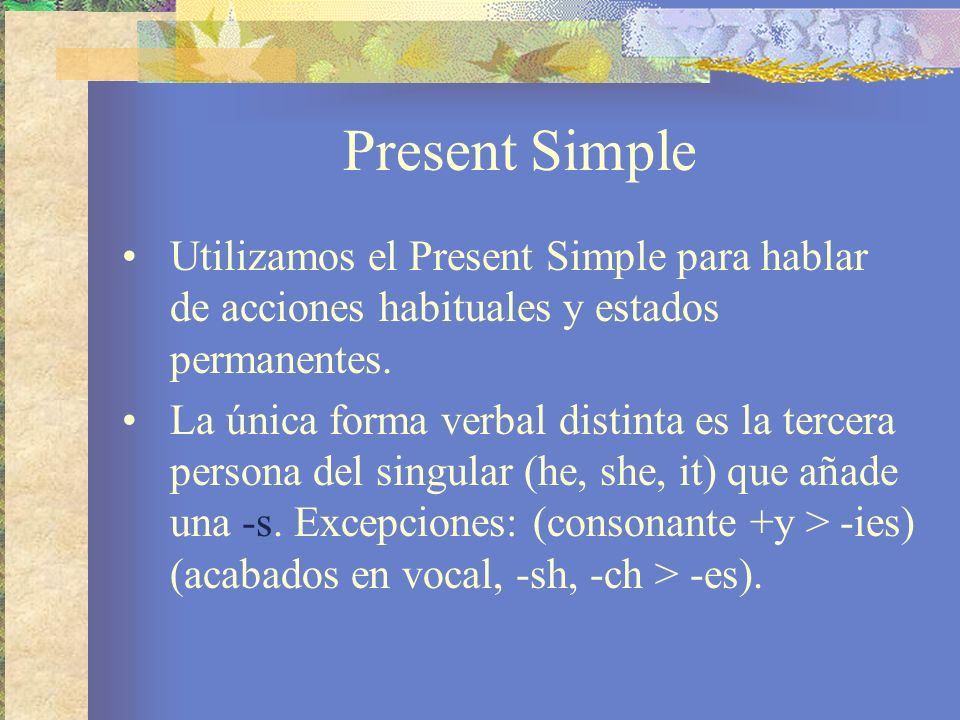 Present Simple

• Utilizamos el Present Simple para hablar de acciones habituales y estados permanentes.

• La única forma verbal distinta es la tercera persona del singular (he, she, it) que añade una -s. Excepciones: (consonante +y > -ies) (acabados en vocal, -sh, -ch > -es).